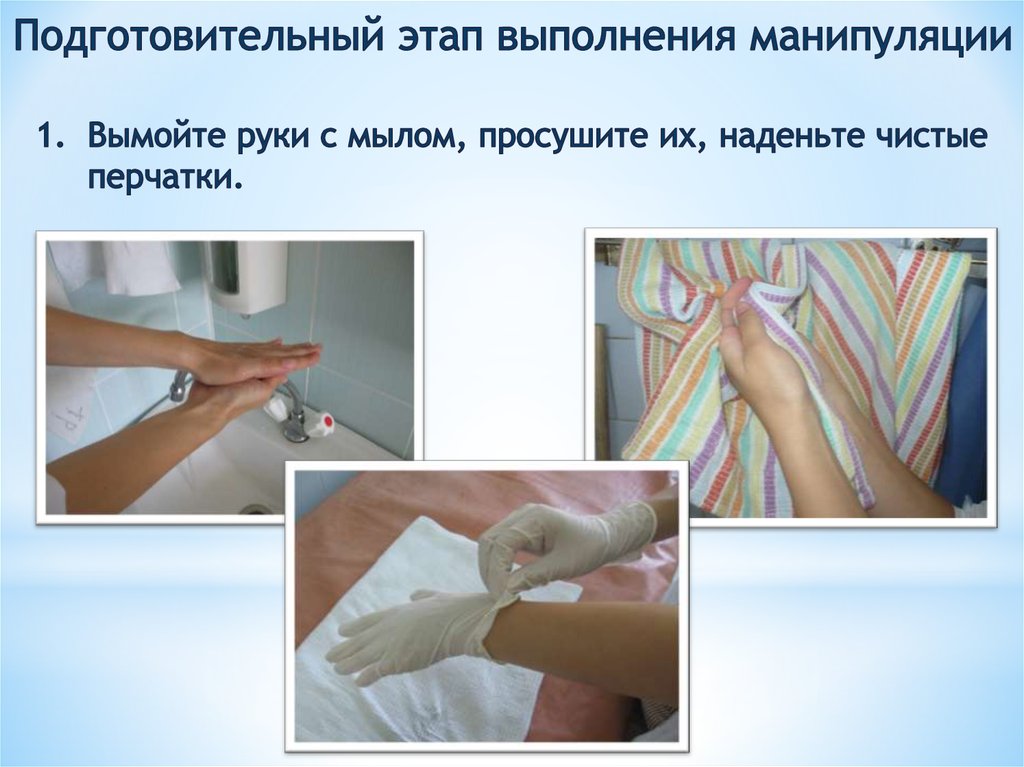 Подготовительный этап выполнения манипуляции

1. Вымойте руки с мылом, просушите их, наденьте чистые перчатки.